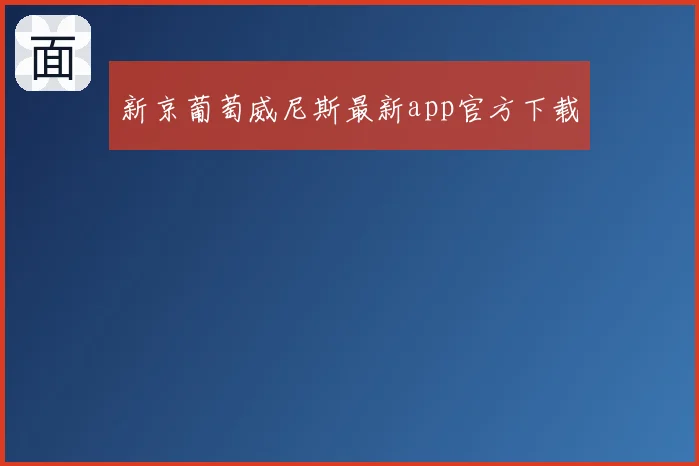 面

新京葡萄威尼斯最新app官方下载